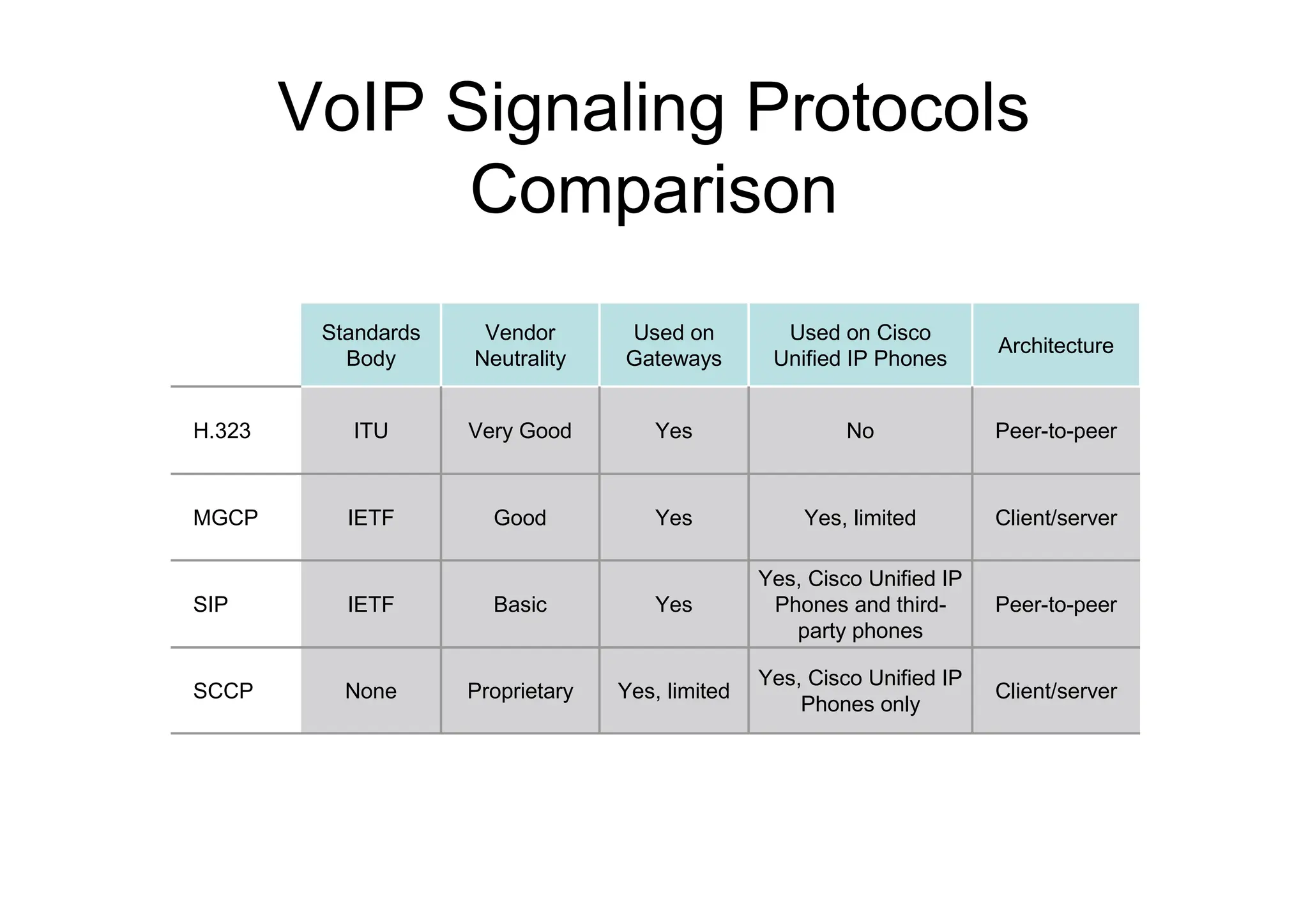 VoIP Signaling Protocols Comparison

| | Standards Body | Vendor Neutrality | Used on Gateways | Used on Cisco Unified IP Phones | Architecture |
|---|---|---|---|---|---|
| H.323 | ITU | Very Good | Yes | No | Peer-to-peer |
| MGCP | IETF | Good | Yes | Yes, limited | Client/server |
| SIP | IETF | Basic | Yes | Yes, Cisco Unified IP Phones and third-party phones | Peer-to-peer |
| SCCP | None | Proprietary | Yes, limited | Yes, Cisco Unified IP Phones only | Client/server |